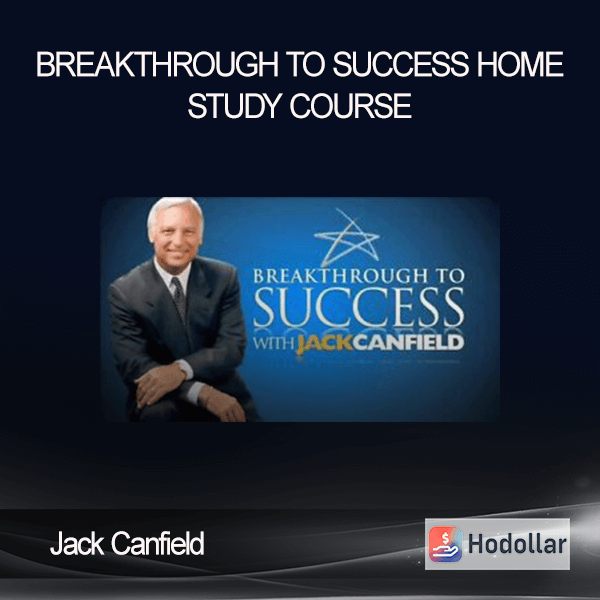 BREAKTHROUGH TO SUCCESS HOME STUDY COURSE

BREAKTHROUGH TO SUCCESS WITH JACKCANFIELD

Jack Canfield

Hodollar